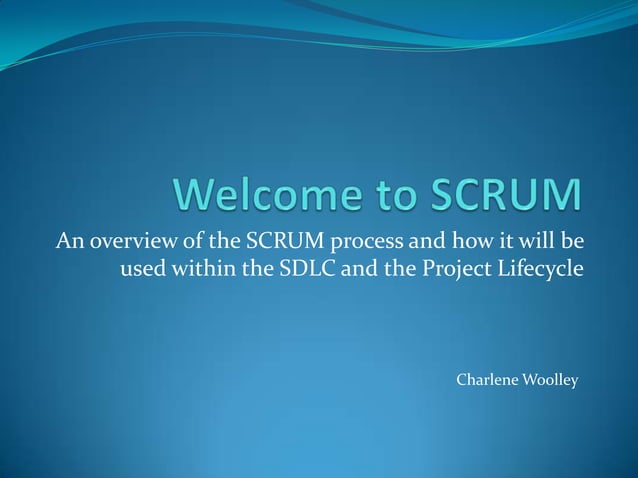 Welcome to SCRUM

An overview of the SCRUM process and how it will be used within the SDLC and the Project Lifecycle

Charlene Woolley